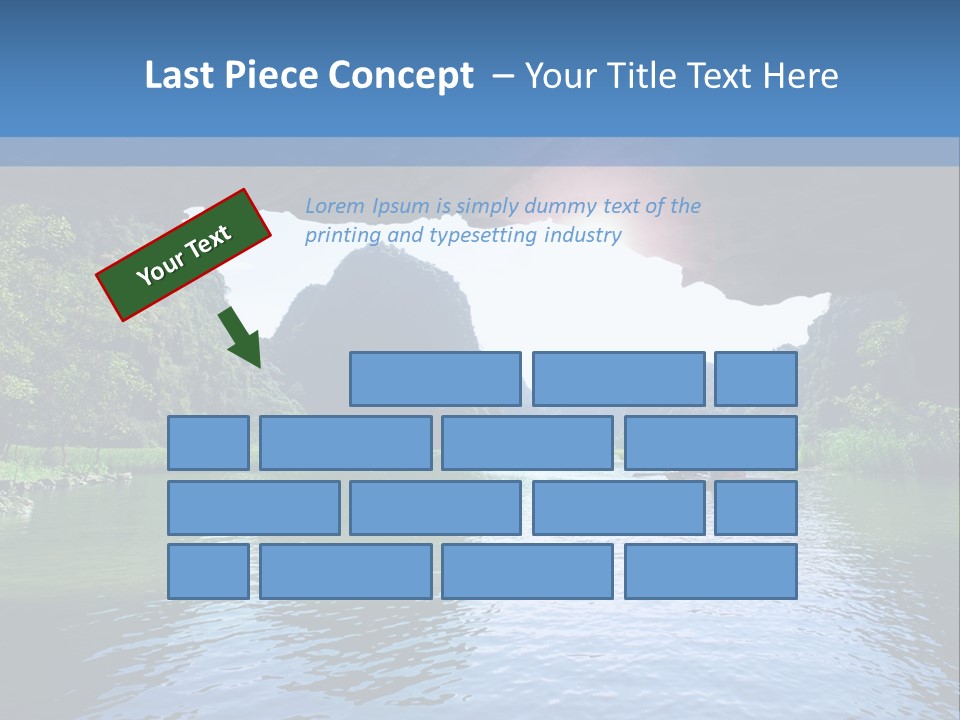 Last Piece Concept – Your Title Text Here

Your Text

Lorem Ipsum is simply dummy text of the printing and typesetting industry